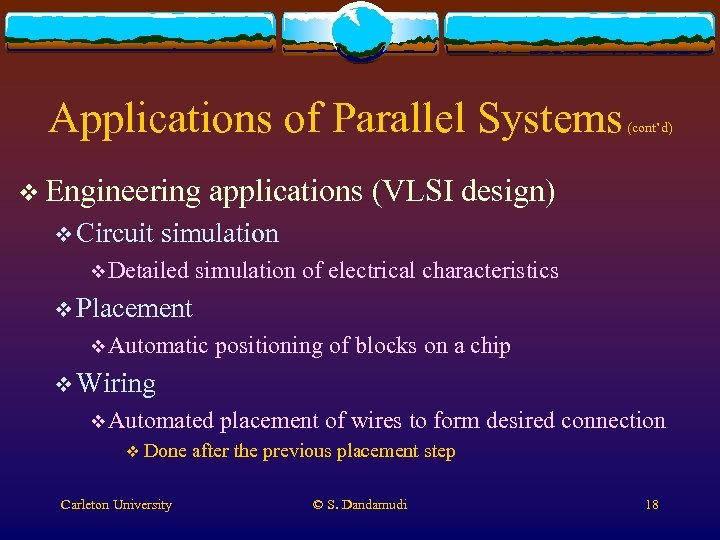 Applications of Parallel Systems (cont'd)

❖ Engineering applications (VLSI design)

❖ Circuit simulation

❖ Detailed simulation of electrical characteristics

❖ Placement

❖ Automatic positioning of blocks on a chip

❖ Wiring

❖ Automated placement of wires to form desired connection

❖ Done after the previous placement step

Carleton University

© S. Dandamudi

18